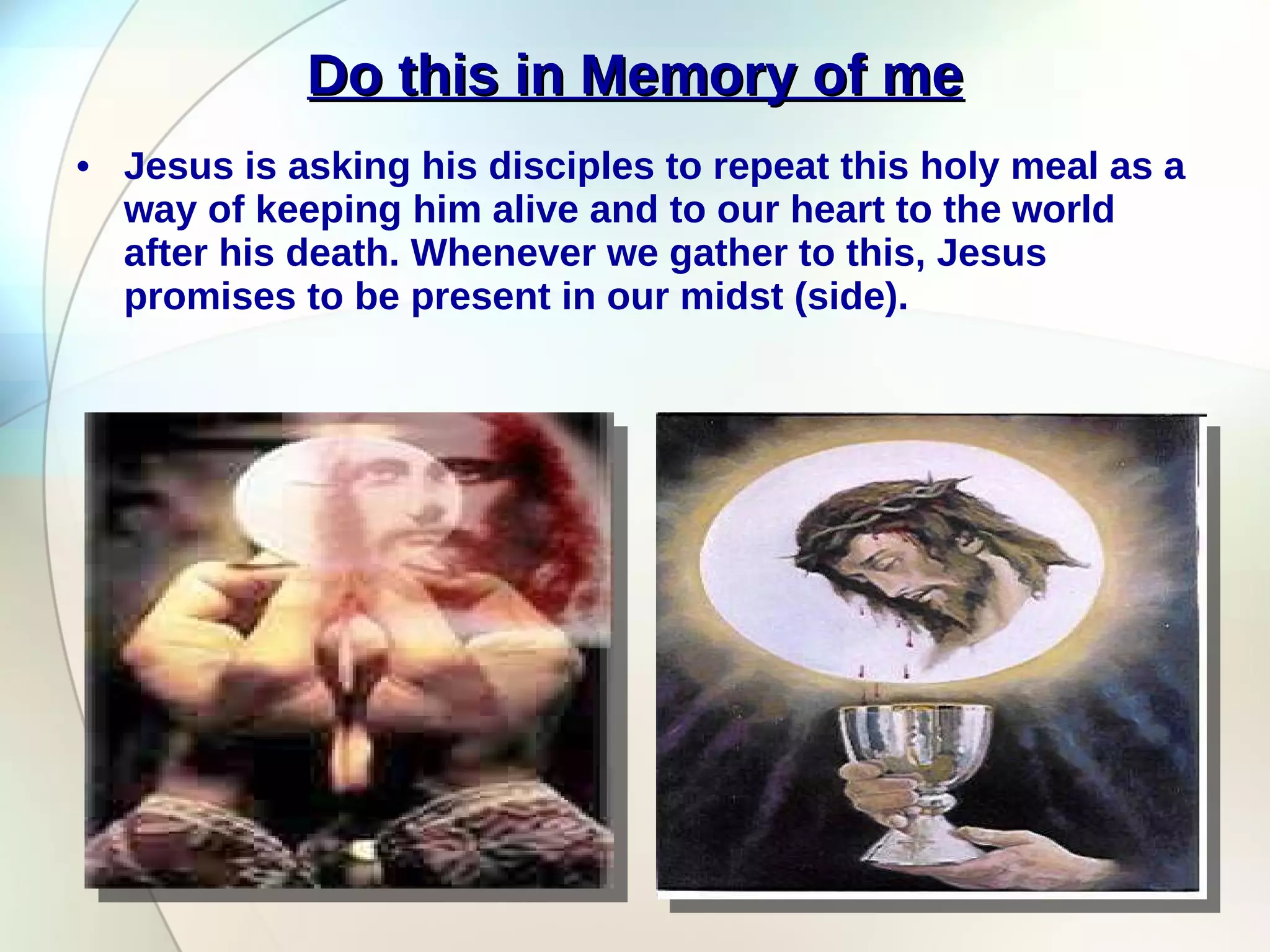 Do this in Memory of me

• Jesus is asking his disciples to repeat this holy meal as a way of keeping him alive and to our heart to the world after his death. Whenever we gather to this, Jesus promises to be present in our midst (side).